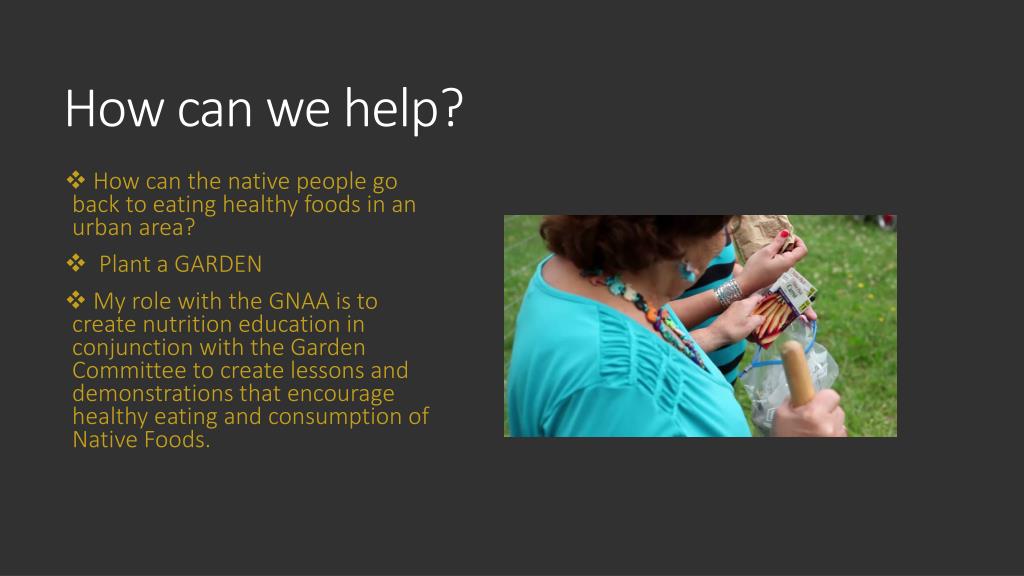 How can we help?

❖ How can the native people go back to eating healthy foods in an urban area?

❖ Plant a GARDEN

❖ My role with the GNAA is to create nutrition education in conjunction with the Garden Committee to create lessons and demonstrations that encourage healthy eating and consumption of Native Foods.